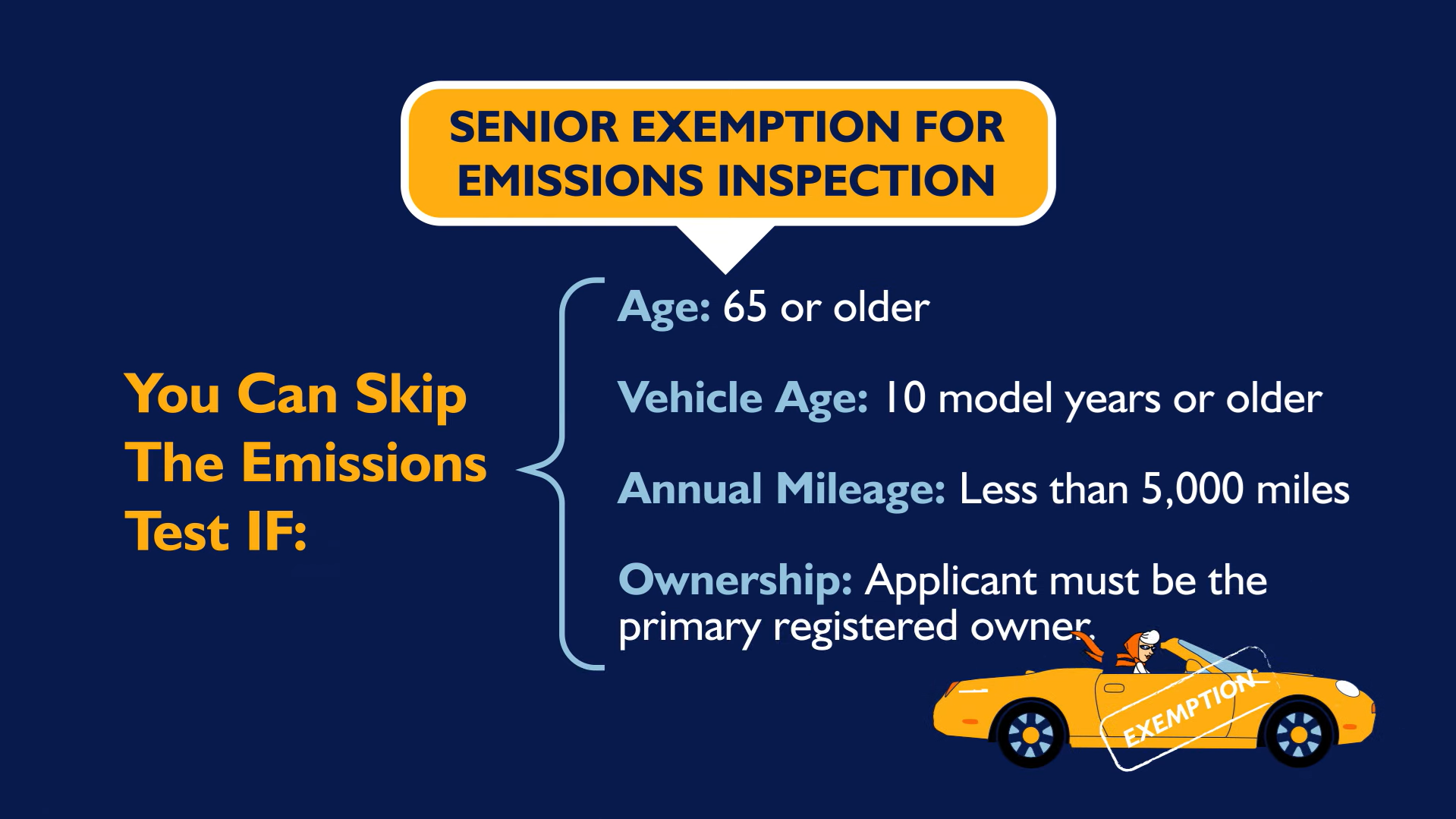 SENIOR EXEMPTION FOR EMISSIONS INSPECTION

You Can Skip The Emissions Test IF:

Age: 65 or older

Vehicle Age: 10 model years or older

Annual Mileage: Less than 5,000 miles

Ownership: Applicant must be the primary registered owner.

EXEMPTION